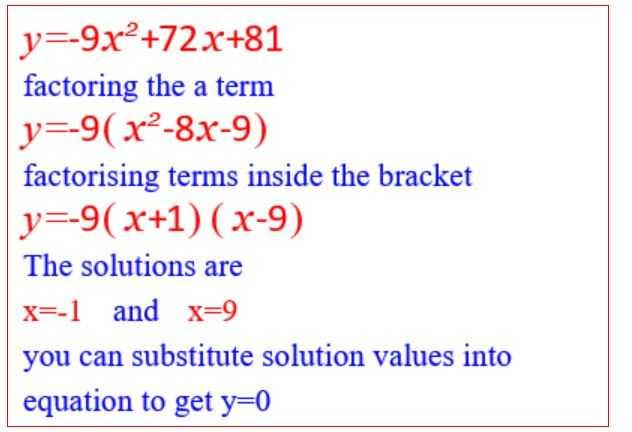 $y=-9x^2+72x+81$

factoring the a term

$y=-9(x^2-8x-9)$

factorising terms inside the bracket

$y=-9(x+1)(x-9)$

The solutions are

x=-1 and x=9

you can substitute solution values into equation to get y=0